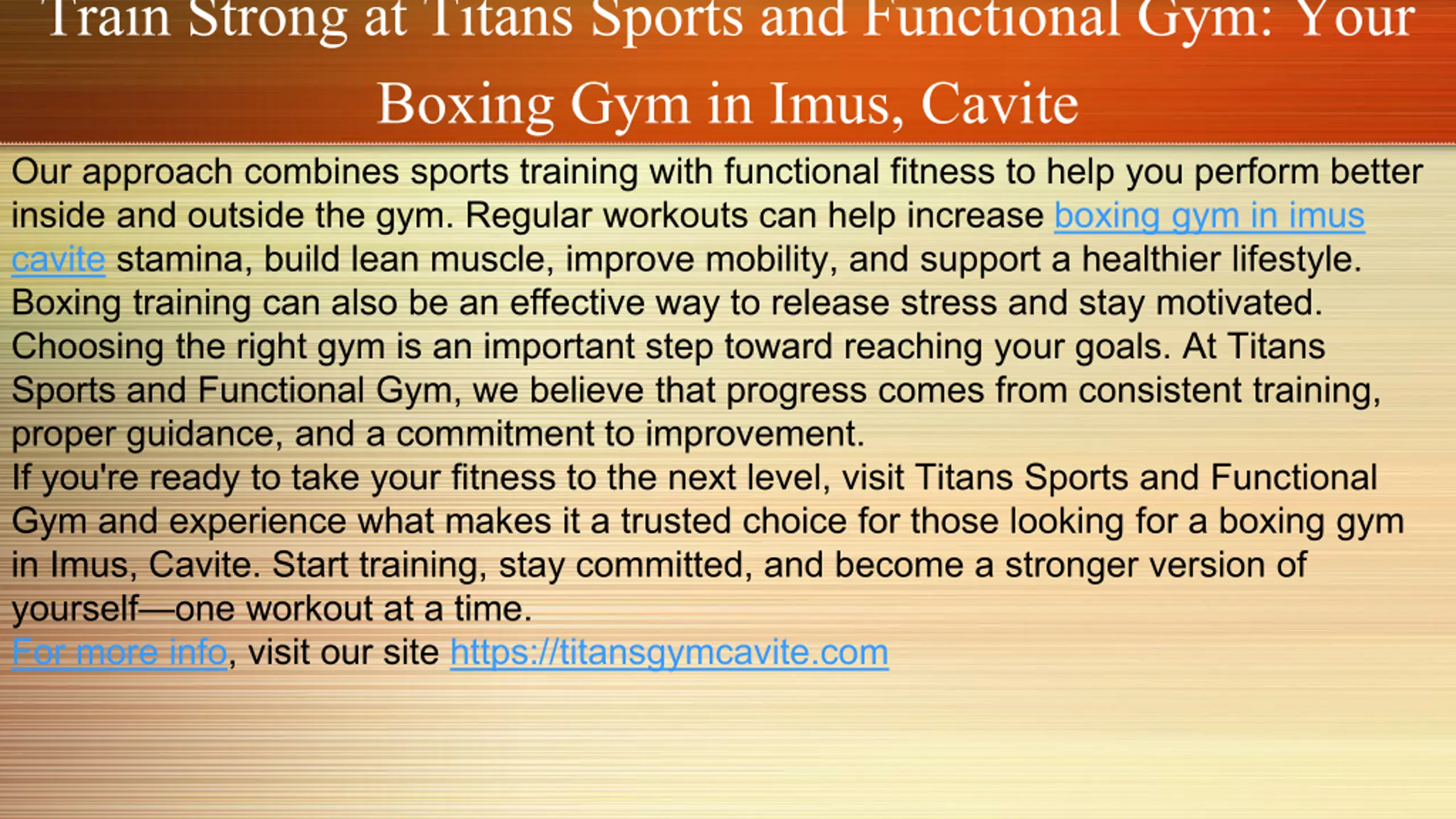 Train Strong at Titans Sports and Functional Gym: Your Boxing Gym in Imus, Cavite

Our approach combines sports training with functional fitness to help you perform better inside and outside the gym. Regular workouts can help increase boxing gym in imus cavite stamina, build lean muscle, improve mobility, and support a healthier lifestyle. Boxing training can also be an effective way to release stress and stay motivated.

Choosing the right gym is an important step toward reaching your goals. At Titans Sports and Functional Gym, we believe that progress comes from consistent training, proper guidance, and a commitment to improvement.

If you're ready to take your fitness to the next level, visit Titans Sports and Functional Gym and experience what makes it a trusted choice for those looking for a boxing gym in Imus, Cavite. Start training, stay committed, and become a stronger version of yourself—one workout at a time.

For more info, visit our site https://titansgymcavite.com